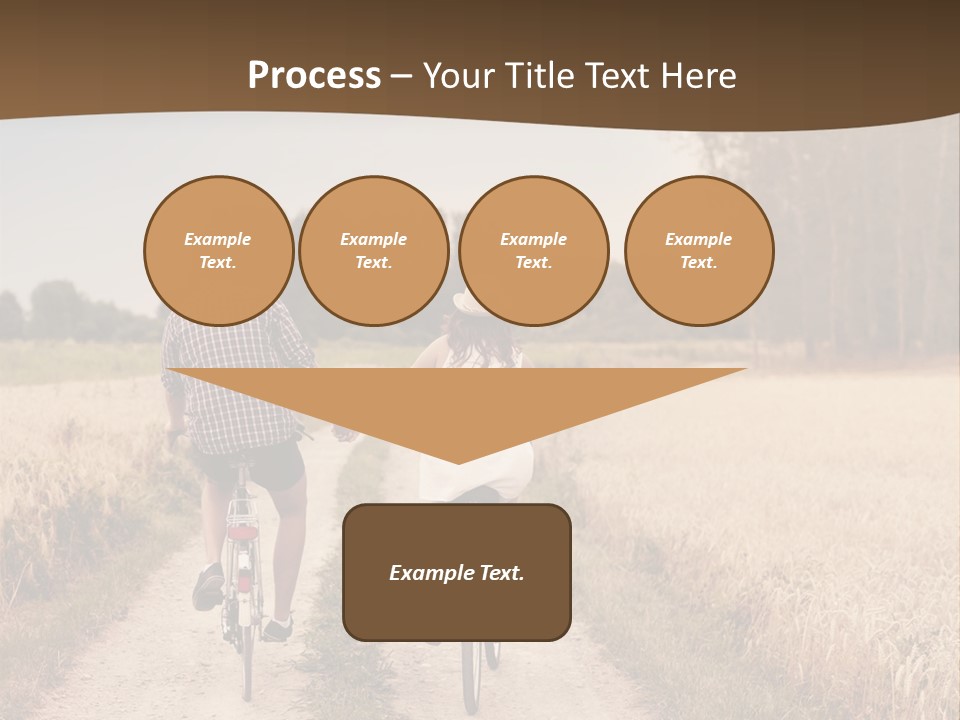 Process – Your Title Text Here

Example Text.

Example Text.

Example Text.

Example Text.

Example Text.